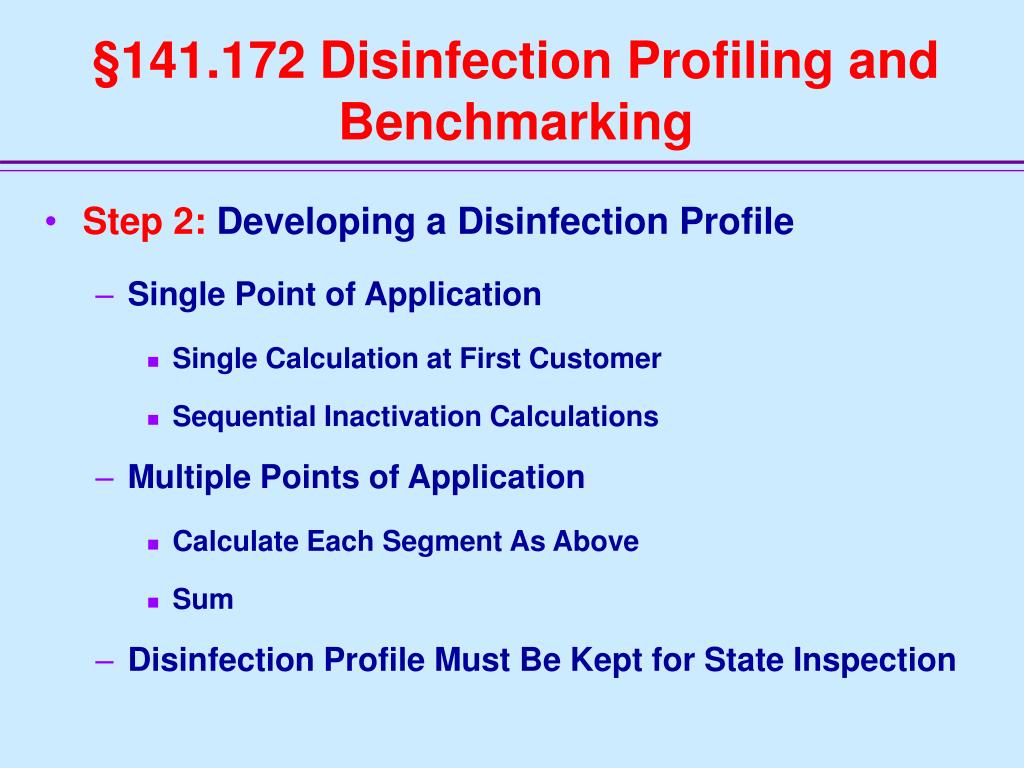 §141.172 Disinfection Profiling and Benchmarking

• Step 2: Developing a Disinfection Profile

– Single Point of Application

▪ Single Calculation at First Customer

▪ Sequential Inactivation Calculations

– Multiple Points of Application

▪ Calculate Each Segment As Above

▪ Sum

– Disinfection Profile Must Be Kept for State Inspection